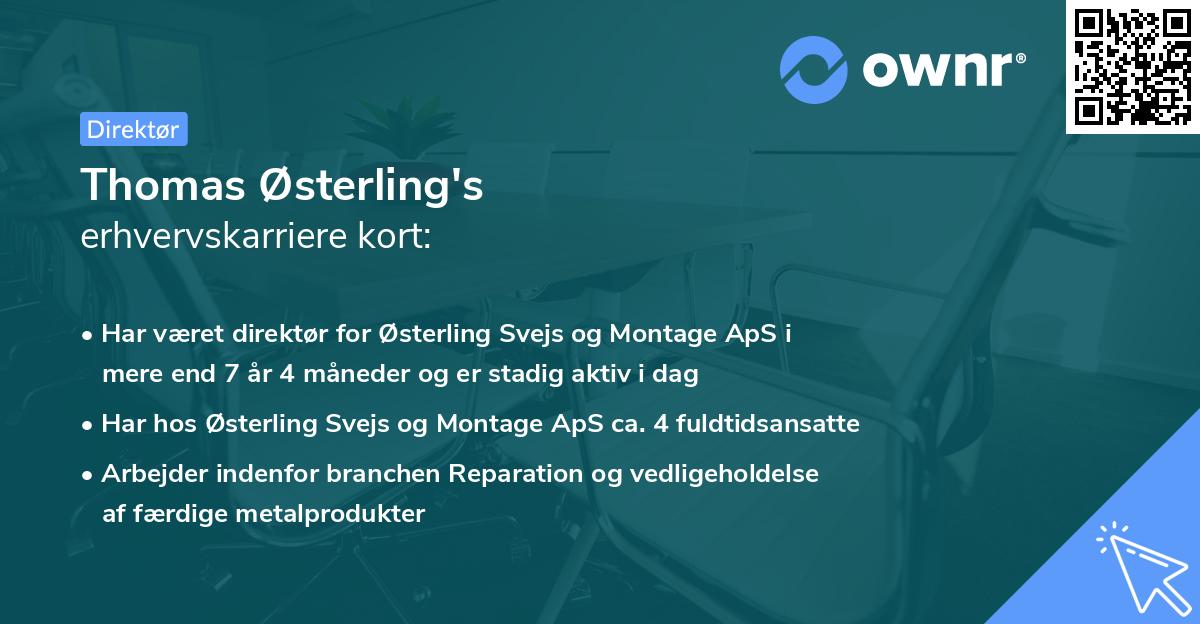 ownr®

Direktør

Thomas Østerling's
erhvervskarriere kort:

• Har været direktør for Østerling Svejs og Montage ApS i mere end 7 år 4 måneder og er stadig aktiv i dag

• Har hos Østerling Svejs og Montage ApS ca. 4 fuldtidsansatte

• Arbejder indenfor branchen Reparation og vedligeholdelse af færdige metalprodukter